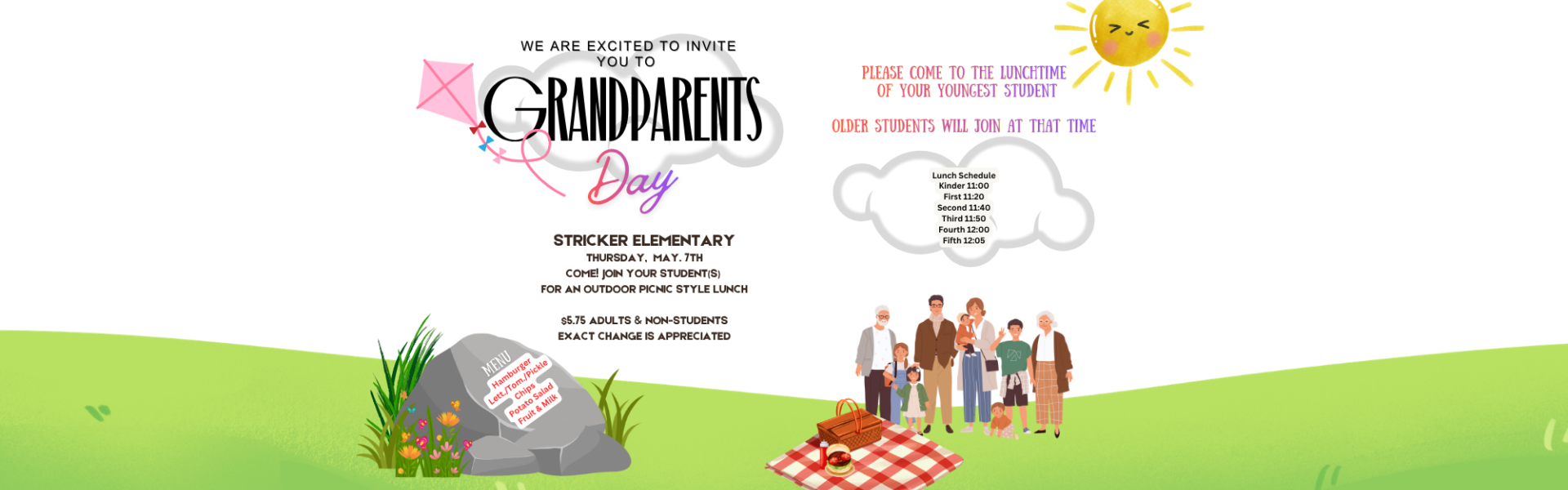 WE ARE EXCITED TO INVITE YOU TO

GRANDPARENTS Day

STRICKER ELEMENTARY
THURSDAY, MAY. 7TH
COME! JOIN YOUR STUDENT(S)
FOR AN OUTDOOR PICNIC STYLE LUNCH

$5.75 ADULTS & NON-STUDENTS
EXACT CHANGE IS APPRECIATED

MENU
Hamburger
Lett./Tom./Pickle
Chips
Potato Salad
Fruit & Milk

PLEASE COME TO THE LUNCHTIME OF YOUR YOUNGEST STUDENT

OLDER STUDENTS WILL JOIN AT THAT TIME

Lunch Schedule
Kinder 11:00
First 11:20
Second 11:40
Third 11:50
Fourth 12:00
Fifth 12:05